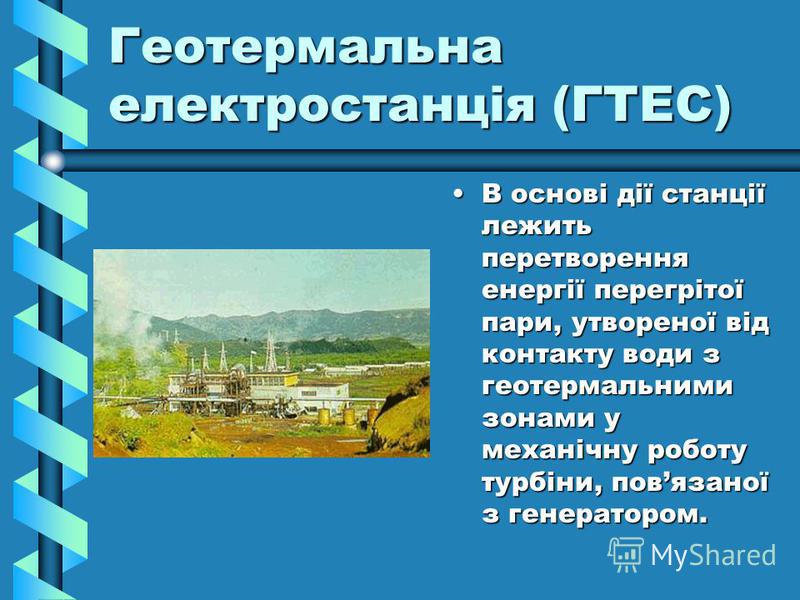 Геотермальна електростанція (ГТЕС)

• В основі дії станції лежить перетворення енергії перегрітої пари, утвореної від контакту води з геотермальними зонами у механічну роботу турбіни, пов’язаної з генератором.

MyShared